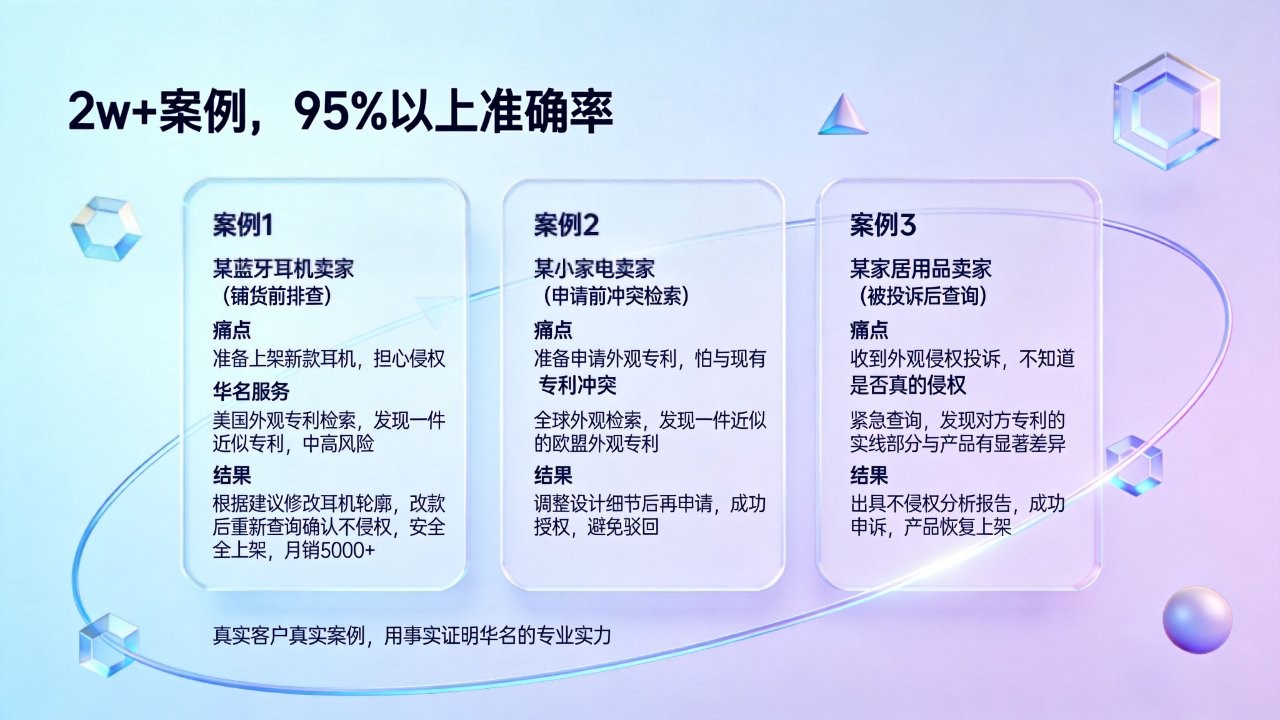 2w+案例，95%以上准确率

案例1

某蓝牙耳机卖家
（铺货前排查）

痛点
准备上架新款耳机，担心侵权

华名服务
美国外观专利检索，发现一件近似专利，中高风险

结果
根据建议修改耳机轮廓，改款后重新查询确认不侵权，安全全上架，月销5000+

案例2

某小家电卖家
（申请前冲突检索）

痛点
准备申请外观专利，怕与现有专利冲突

全球外观检索，发现一件近似的欧盟外观专利

结果
调整设计细节后再申请，成功授权，避免驳回

案例3

某家居用品卖家
（被投诉后查询）

痛点
收到外观侵权投诉，不知道是否真的侵权

紧急查询，发现对方专利的实线部分与产品有显著差异

结果
出具不侵权分析报告，成功申诉，产品恢复上架

真实客户真实案例，用事实证明华名的专业实力